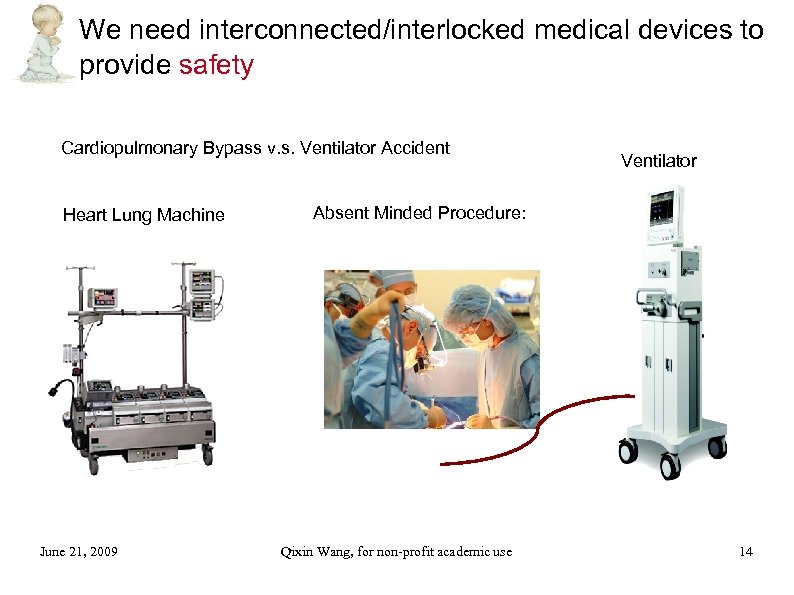 We need interconnected/interlocked medical devices to provide safety

Cardiopulmonary Bypass v.s. Ventilator Accident

Ventilator

Heart Lung Machine

Absent Minded Procedure:

June 21, 2009

Qixin Wang, for non-profit academic use

14